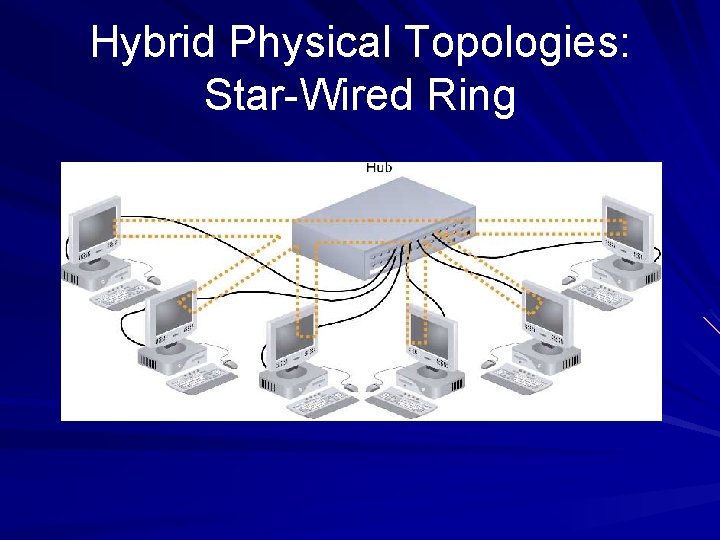 Hybrid Physical Topologies: Star-Wired Ring

Hub